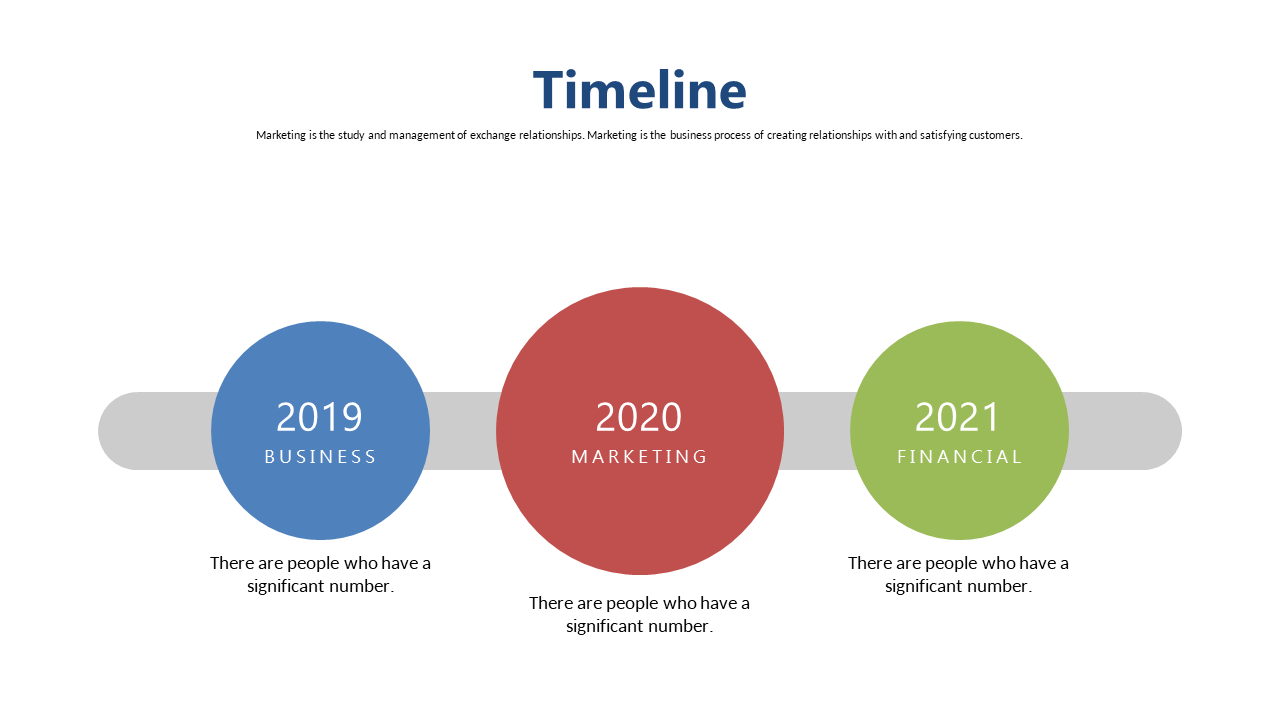 Timeline

Marketing is the study and management of exchange relationships. Marketing is the business process of creating relationships with and satisfying customers.

2019
BUSINESS

There are people who have a significant number.

2020
MARKETING

There are people who have a significant number.

2021
FINANCIAL

There are people who have a significant number.